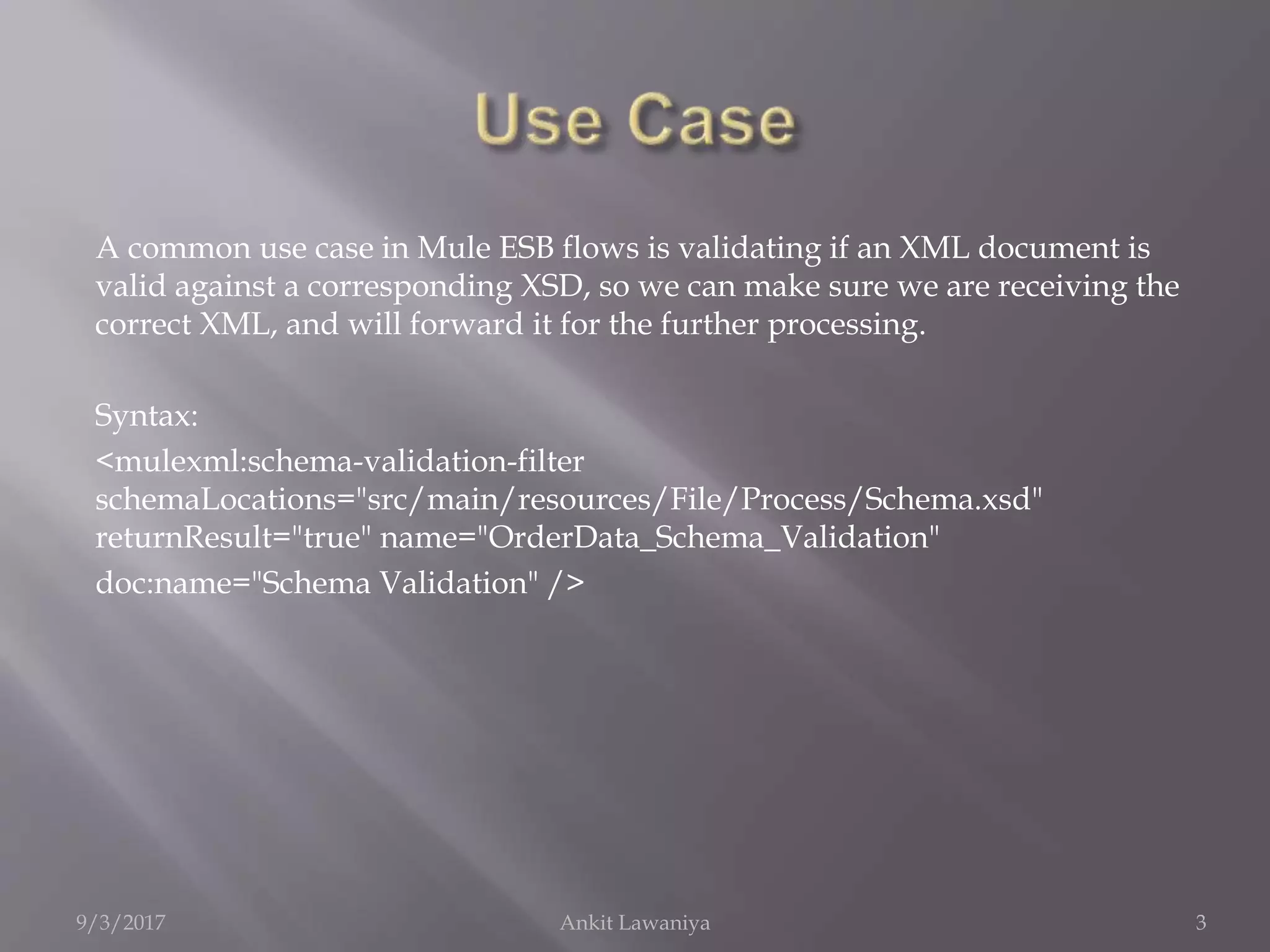 Use Case

A common use case in Mule ESB flows is validating if an XML document is valid against a corresponding XSD, so we can make sure we are receiving the correct XML, and will forward it for the further processing.

Syntax:

<mulexml:schema-validation-filter schemaLocations="src/main/resources/File/Process/Schema.xsd" returnResult="true" name="OrderData_Schema_Validation"

doc:name="Schema Validation" />

9/3/2017 Ankit Lawaniya 3